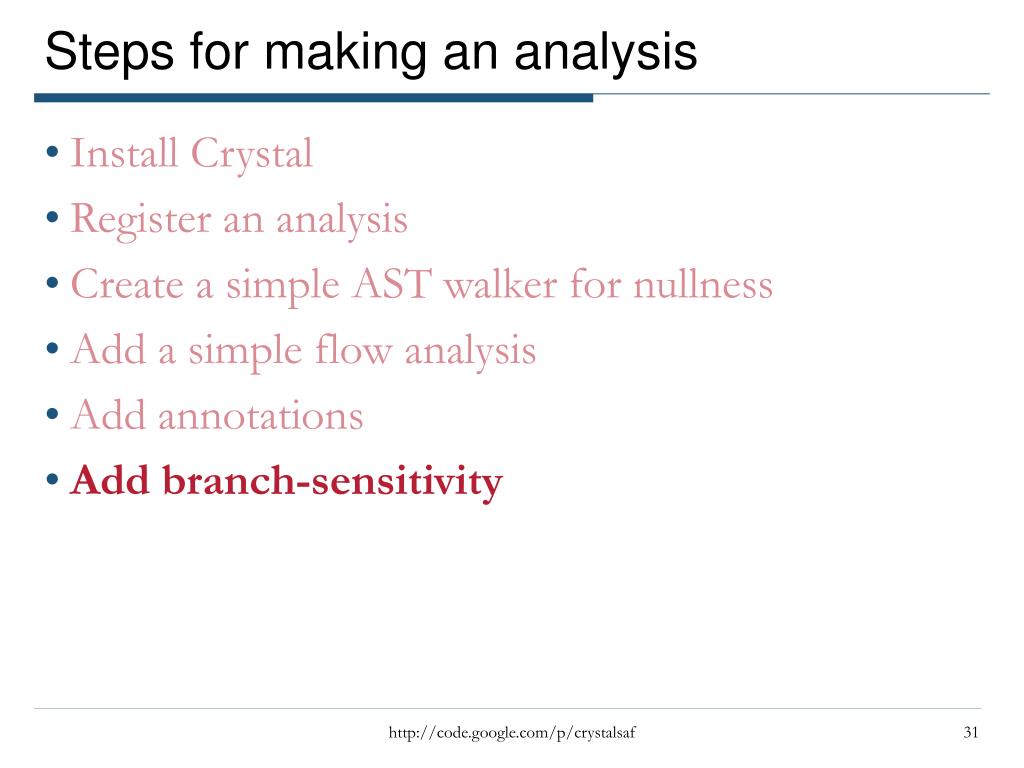 Steps for making an analysis

• Install Crystal
• Register an analysis
• Create a simple AST walker for nullness
• Add a simple flow analysis
• Add annotations
• Add branch-sensitivity

http://code.google.com/p/crystalsaf

31